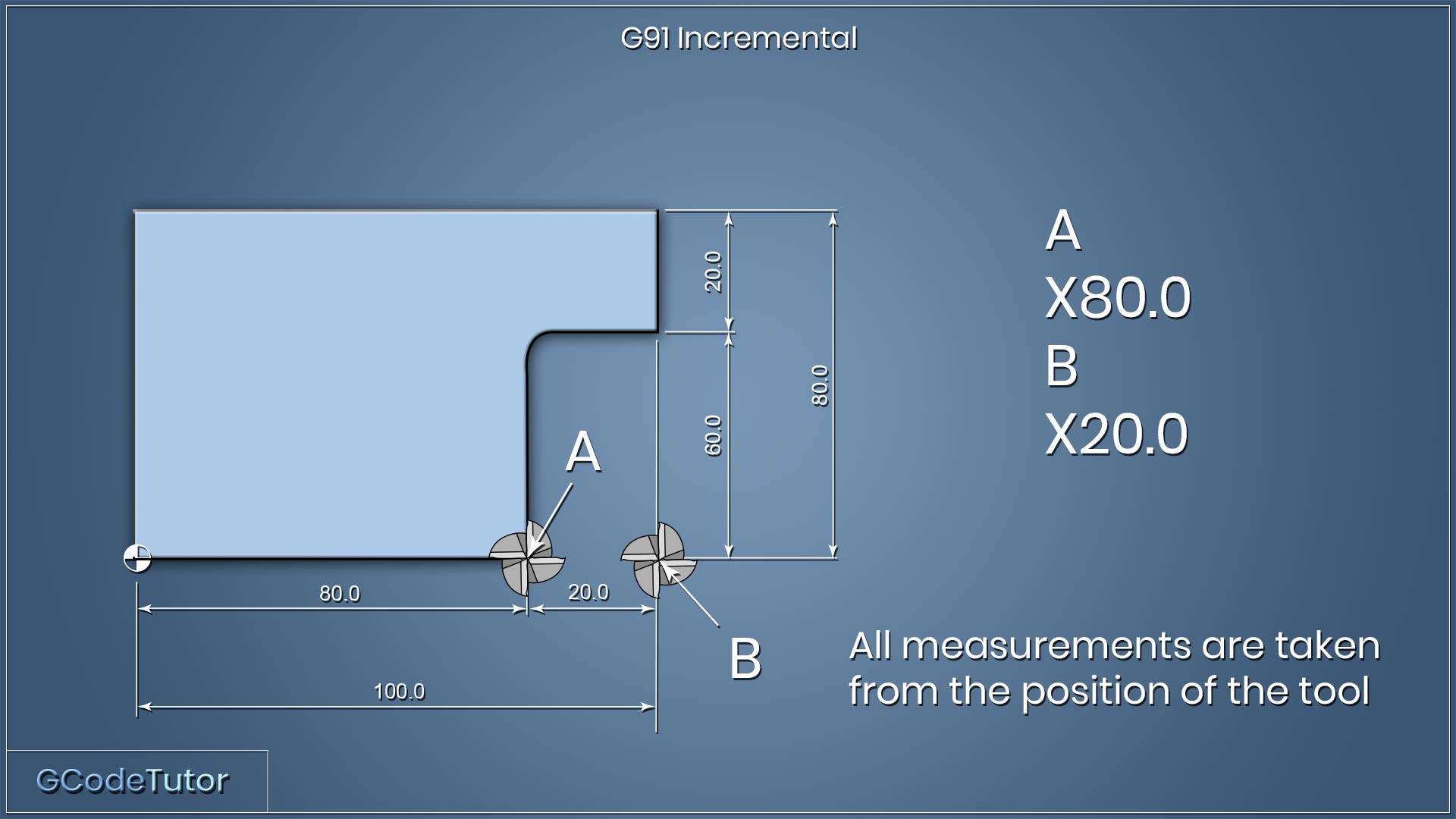 G91 Incremental

20.0

60.0

80.0

A

80.0

20.0

100.0

B

A
X80.0
B
X20.0

All measurements are taken from the position of the tool

GCodeTutor